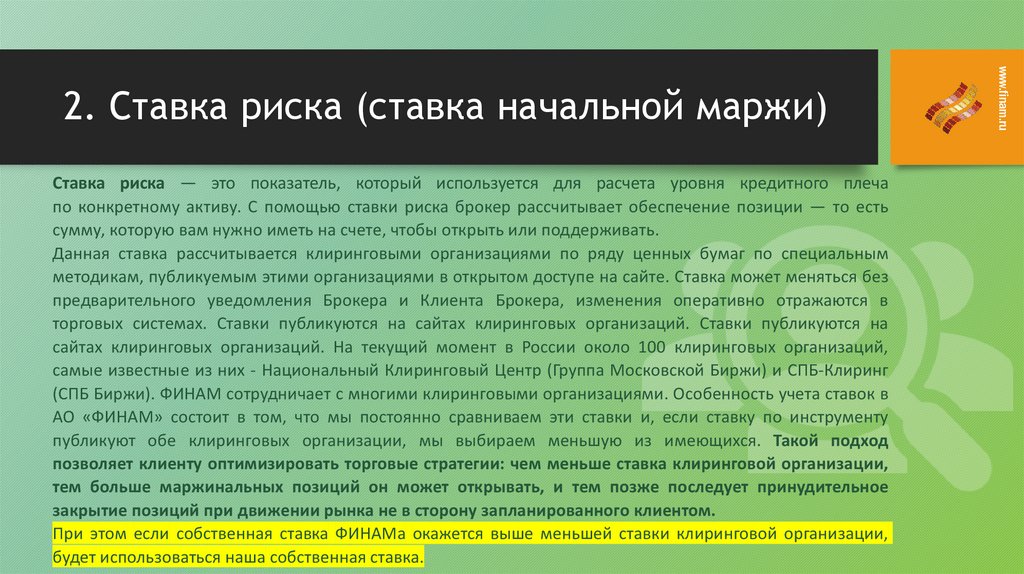 2. Ставка риска (ставка начальной маржи)

www.finam.ru

Ставка риска — это показатель, который используется для расчета уровня кредитного плеча по конкретному активу. С помощью ставки риска брокер рассчитывает обеспечение позиции — то есть сумму, которую вам нужно иметь на счете, чтобы открыть или поддерживать.

Данная ставка рассчитывается клиринговыми организациями по ряду ценных бумаг по специальным методикам, публикуемым этими организациями в открытом доступе на сайте. Ставка может меняться без предварительного уведомления Брокера и Клиента Брокера, изменения оперативно отражаются в торговых системах. Ставки публикуются на сайтах клиринговых организаций. Ставки публикуются на сайтах клиринговых организаций. На текущий момент в России около 100 клиринговых организаций, самые известные из них - Национальный Клиринговый Центр (Группа Московской Биржи) и СПБ-Клиринг (СПБ Биржи). ФИНАМ сотрудничает с многими клиринговыми организациями. Особенность учета ставок в АО «ФИНАМ» состоит в том, что мы постоянно сравниваем эти ставки и, если ставку по инструменту публикуют обе клиринговых организации, мы выбираем меньшую из имеющихся. Такой подход позволяет клиенту оптимизировать торговые стратегии: чем меньше ставка клиринговой организации, тем больше маржинальных позиций он может открывать, и тем позже последует принудительное закрытие позиций при движении рынка не в сторону запланированного клиентом.

При этом если собственная ставка ФИНАМа окажется выше меньшей ставки клиринговой организации, будет использоваться наша собственная ставка.